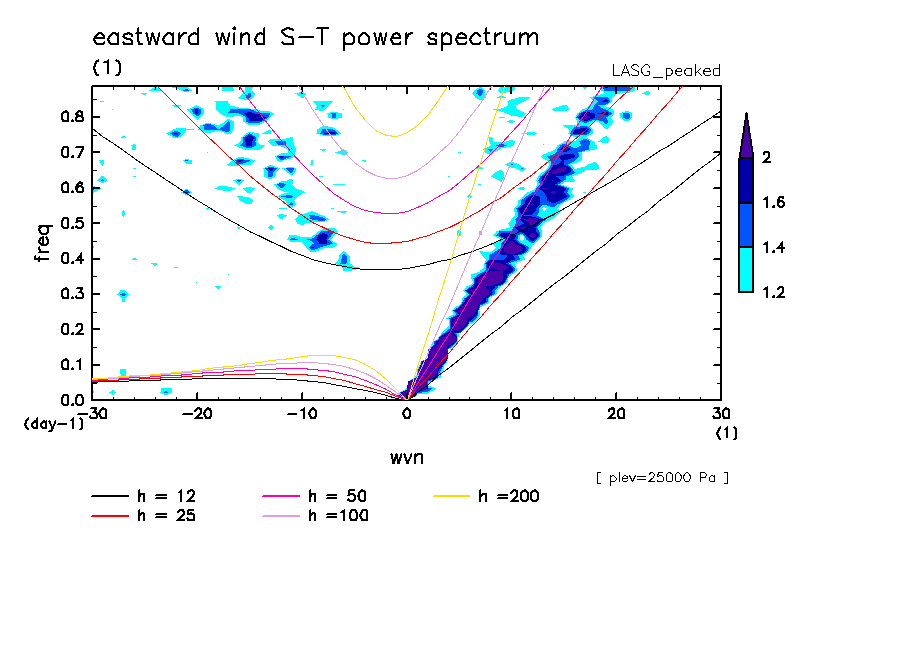 eastward wind S-T power spectrum

(1)

LASG_peaked

freq

0.8
0.7
0.6
0.5
0.4
0.3
0.2
0.1
0.0

(day-1)

-30
-20
-10
0
10
20
30

(1)

wvn

2
1.6
1.4
1.2

[ plev=25000 Pa ]

h = 12
h = 25
h = 50
h =100
h =200